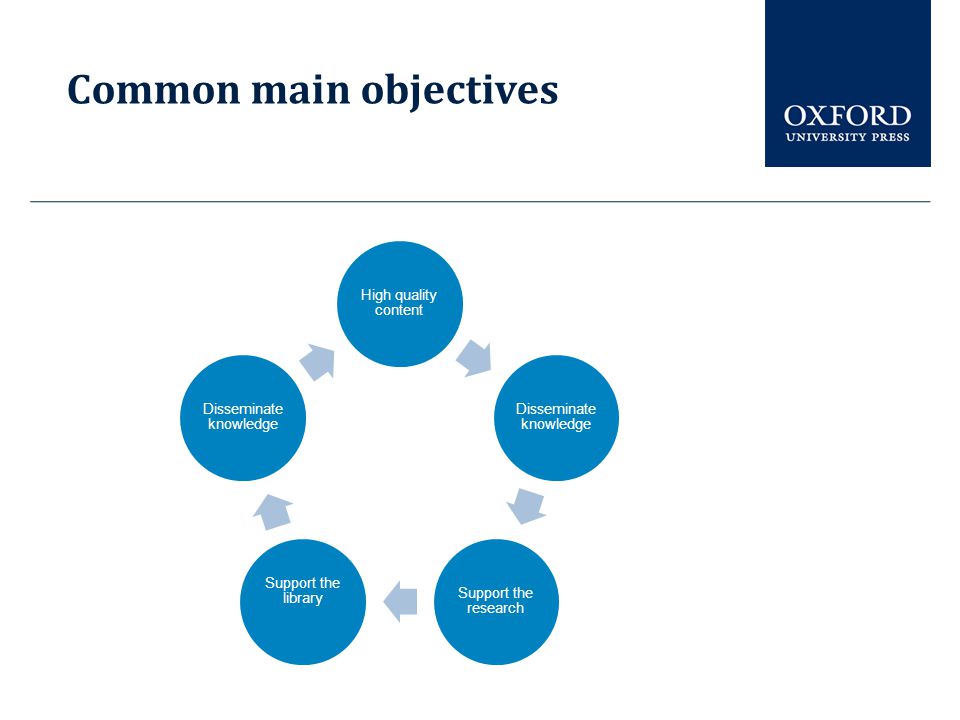 Common main objectives

OXFORD
UNIVERSITY PRESS

High quality content

Disseminate knowledge

Support the research

Support the library

Disseminate knowledge